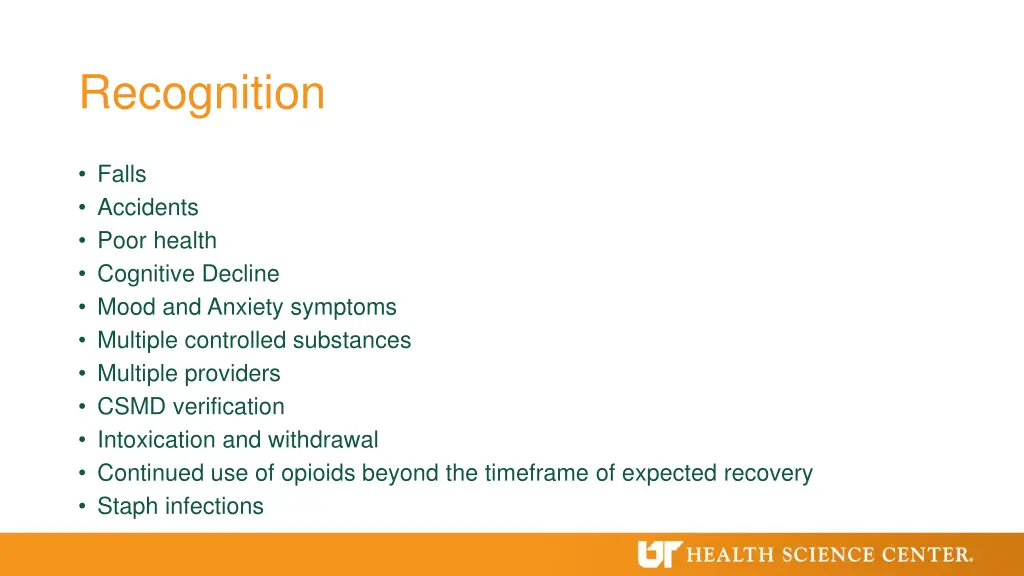 Recognition

• Falls
• Accidents
• Poor health
• Cognitive Decline
• Mood and Anxiety symptoms
• Multiple controlled substances
• Multiple providers
• CSMD verification
• Intoxication and withdrawal
• Continued use of opioids beyond the timeframe of expected recovery
• Staph infections

UT HEALTH SCIENCE CENTER.